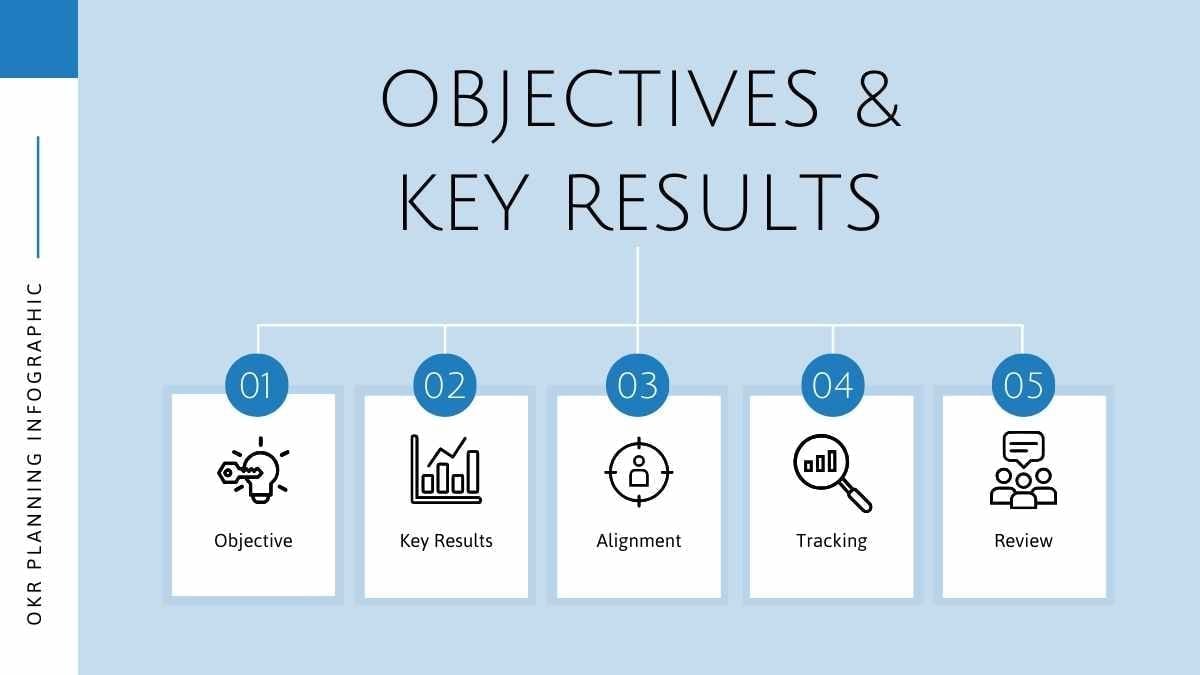 OKR PLANNING INFOGRAPHIC

OBJECTIVES & KEY RESULTS

01
Objective

02
Key Results

03
Alignment

04
Tracking

05
Review